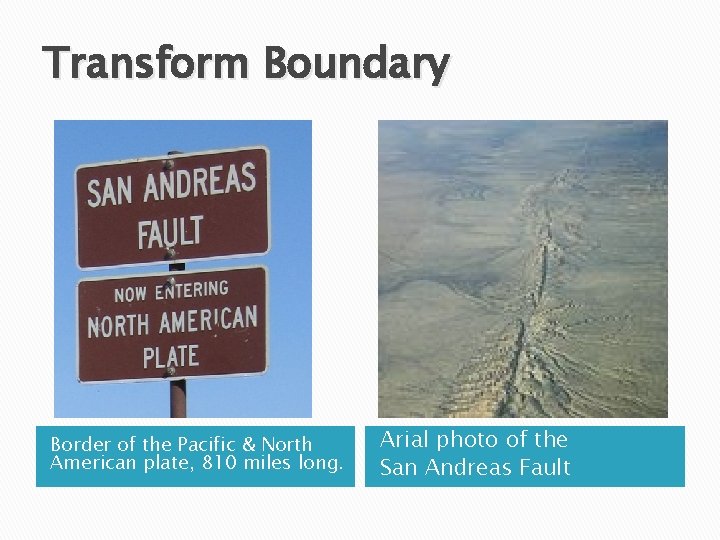 Transform Boundary

SAN ANDREAS FAULT

NOW ENTERING NORTH AMERICAN PLATE

Border of the Pacific & North American plate, 810 miles long.

Arial photo of the San Andreas Fault